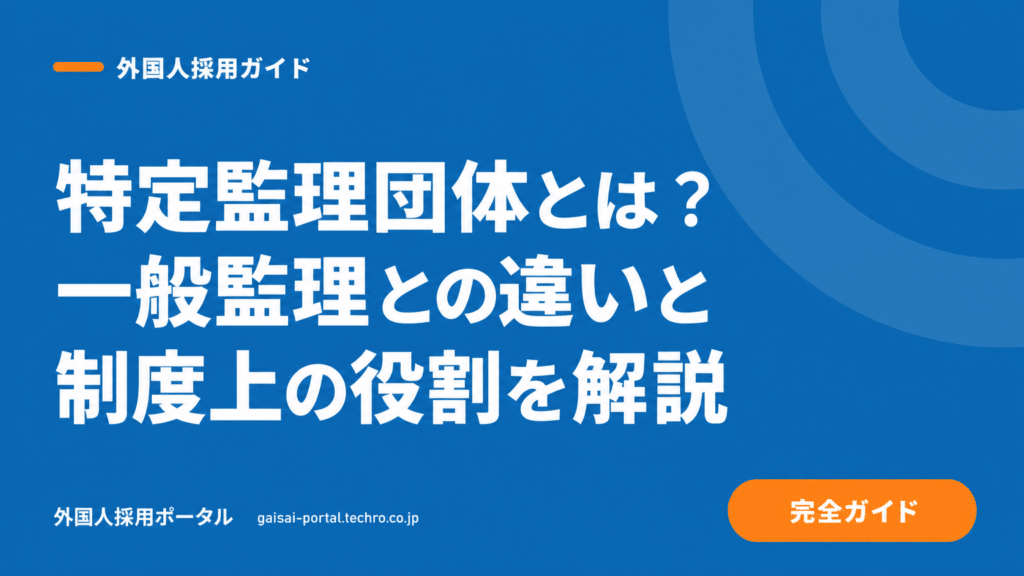 外国人採用ガイド

特定監理団体とは？
一般監理との違いと
制度上の役割を解説

外国人採用ポータル gaisai-portal.techro.co.jp

完全ガイド